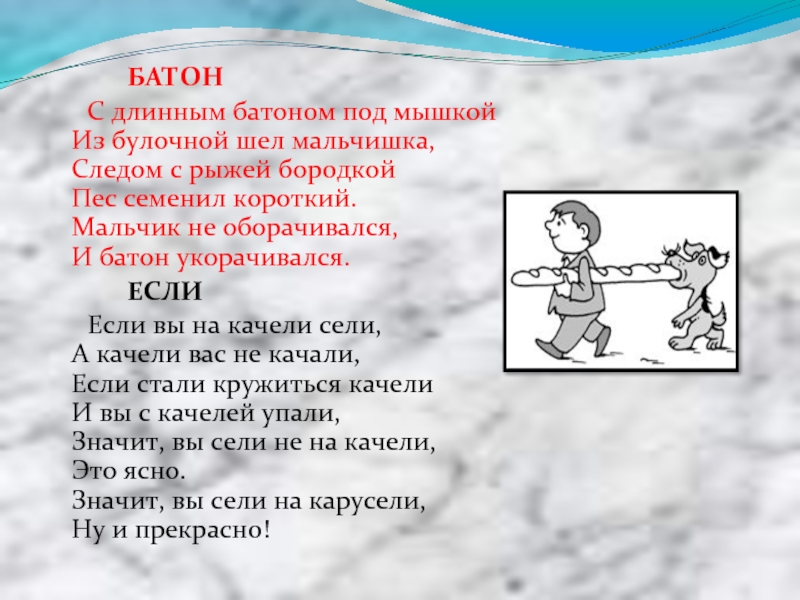 БАТОН

С длинным батоном под мышкой
Из булочной шел мальчишка,
Следом с рыжей бородкой
Пес семенил короткий.
Мальчик не оборачивался,
И батон укорачивался.

ЕСЛИ

Если вы на качели сели,
А качели вас не качали,
Если стали кружиться качели
И вы с качелей упали,
Значит, вы сели не на качели,
Это ясно.
Значит, вы сели на карусели,
Ну и прекрасно!